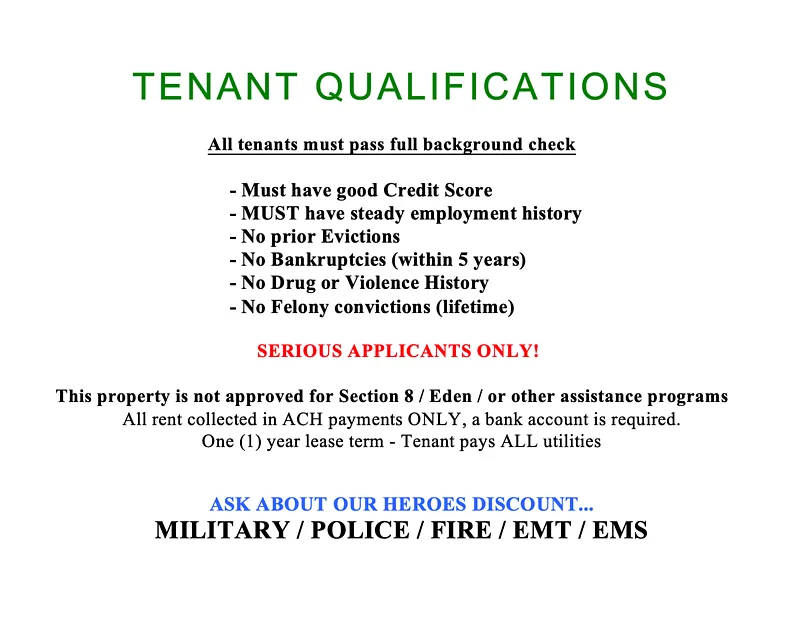 TENANT QUALIFICATIONS

All tenants must pass full background check

- Must have good Credit Score
- MUST have steady employment history
- No prior Evictions
- No Bankruptcies (within 5 years)
- No Drug or Violence History
- No Felony convictions (lifetime)

SERIOUS APPLICANTS ONLY!

This property is not approved for Section 8 / Eden / or other assistance programs
All rent collected in ACH payments ONLY, a bank account is required.
One (1) year lease term - Tenant pays ALL utilities

ASK ABOUT OUR HEROES DISCOUNT...
MILITARY / POLICE / FIRE / EMT / EMS